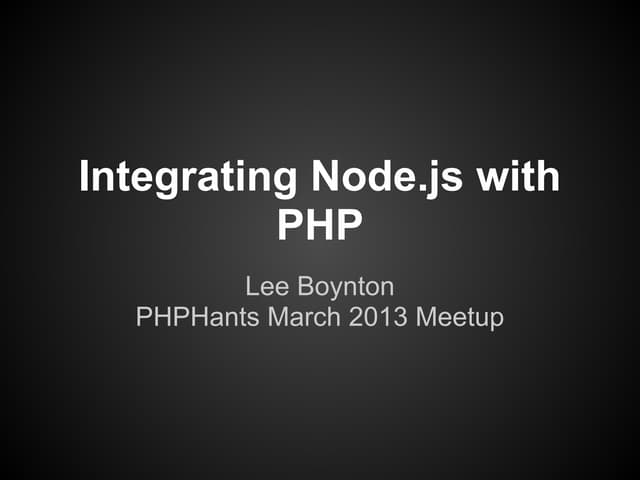 Integrating Node.js with PHP

Lee Boynton
PHPHants March 2013 Meetup